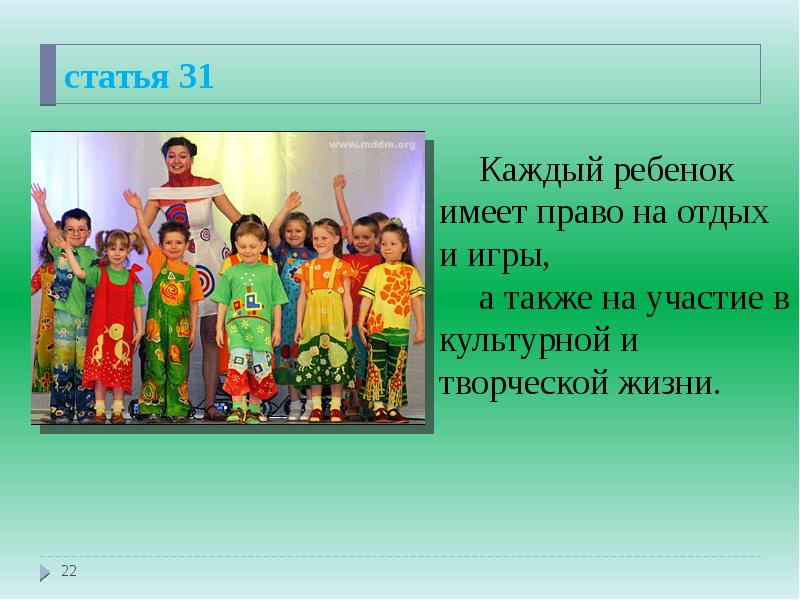 статья 31

www.mddm.org

Каждый ребенок имеет право на отдых и игры,

а также на участие в культурной и творческой жизни.

22